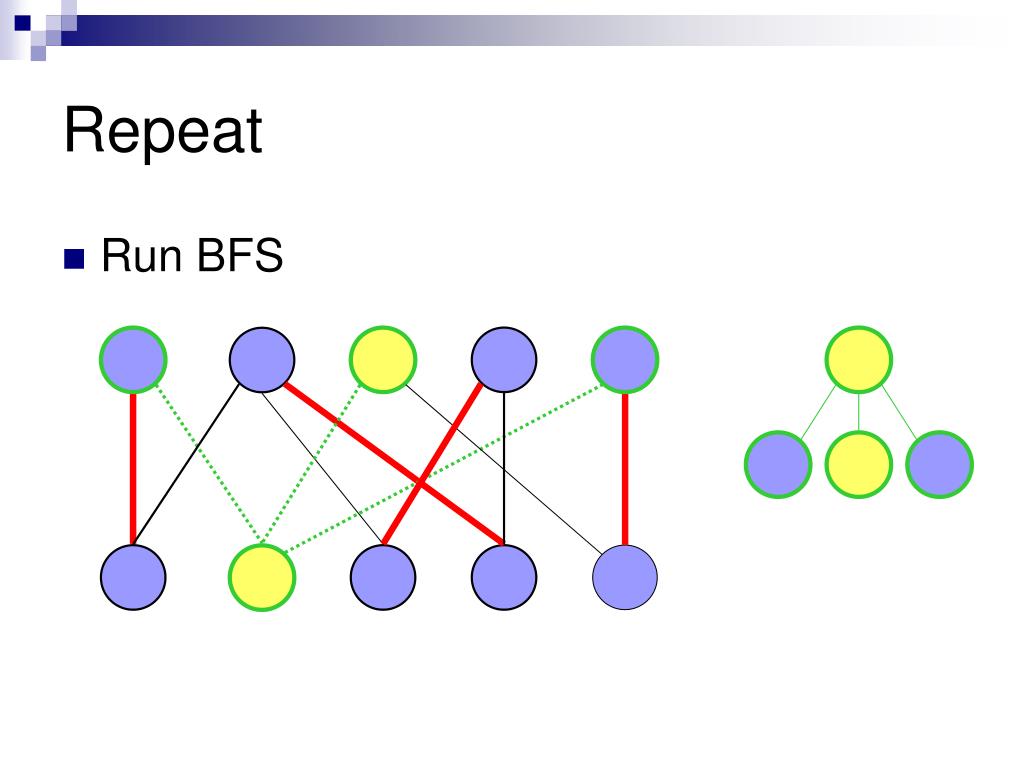 Repeat

Run BFS